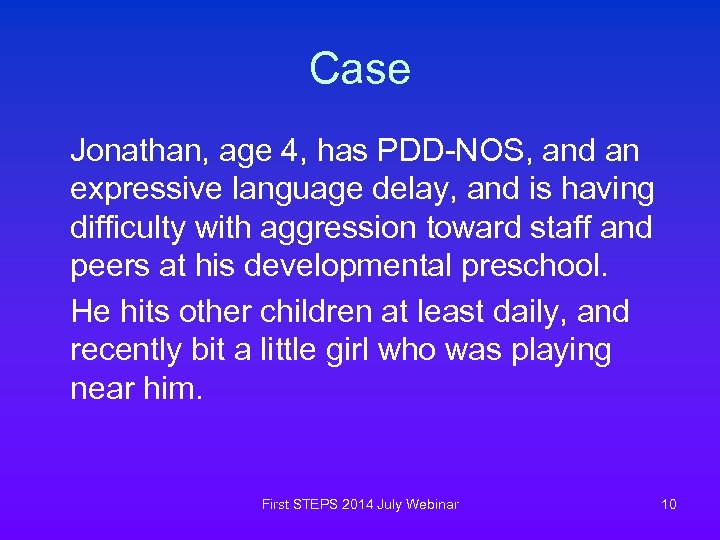 Case

Jonathan, age 4, has PDD-NOS, and an expressive language delay, and is having difficulty with aggression toward staff and peers at his developmental preschool.

He hits other children at least daily, and recently bit a little girl who was playing near him.

First STEPS 2014 July Webinar

10